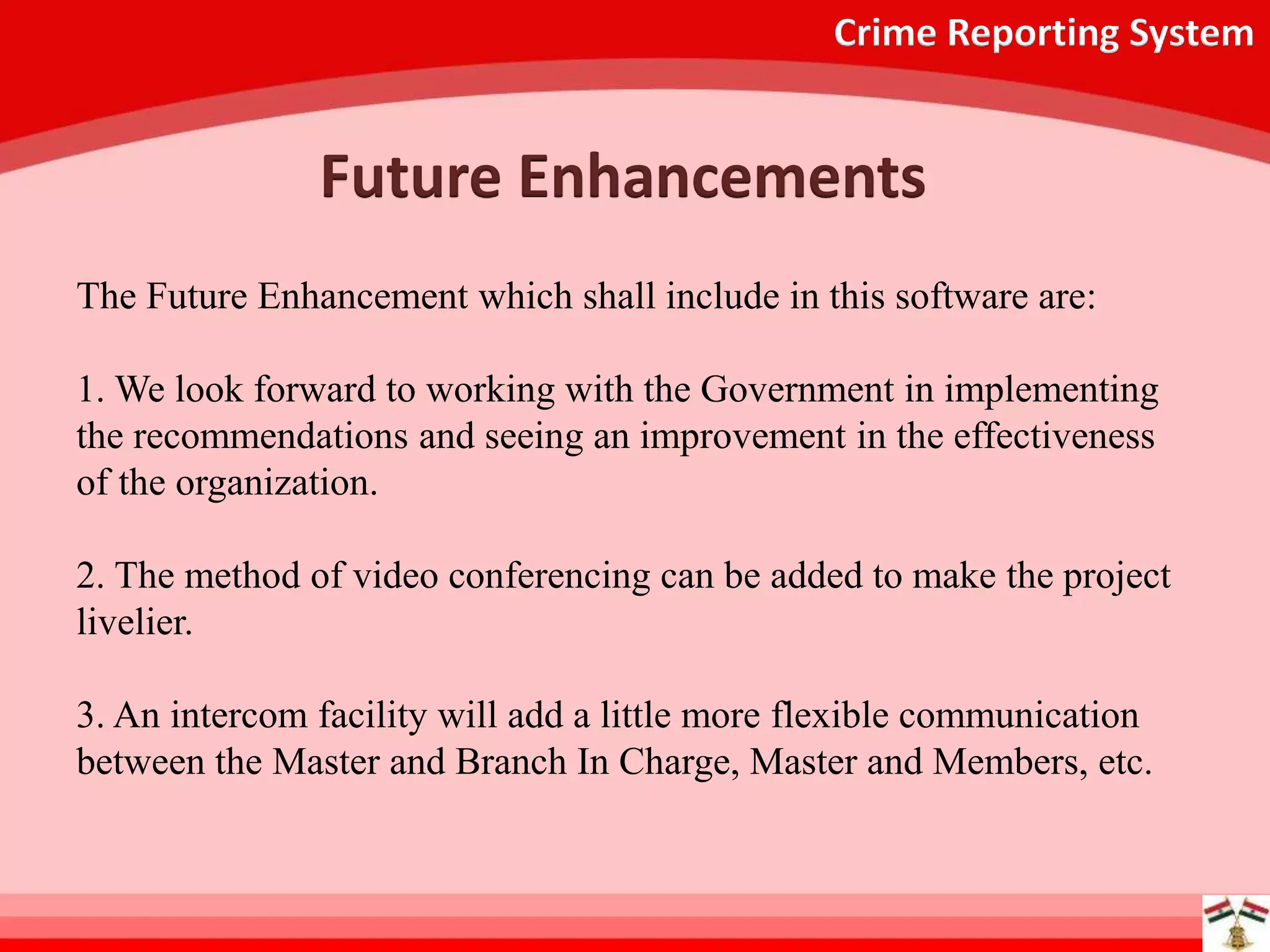 Crime Reporting System

Future Enhancements

The Future Enhancement which shall include in this software are:

1. We look forward to working with the Government in implementing the recommendations and seeing an improvement in the effectiveness of the organization.

2. The method of video conferencing can be added to make the project livelier.

3. An intercom facility will add a little more flexible communication between the Master and Branch In Charge, Master and Members, etc.